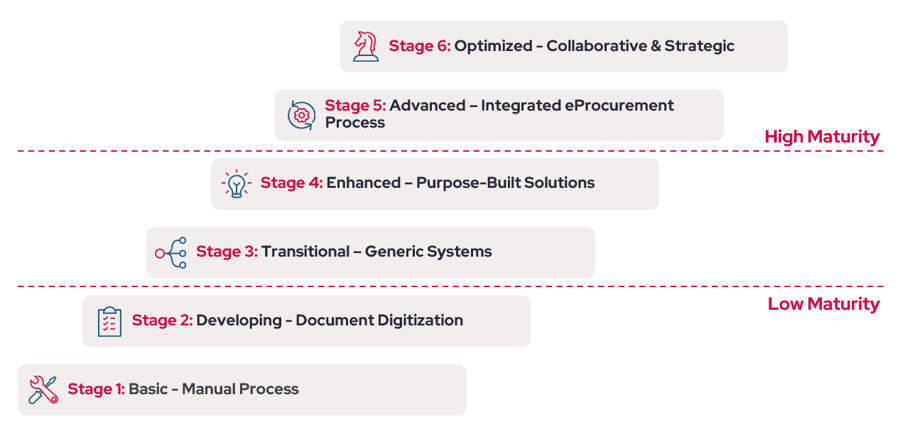 Stage 6: Optimized - Collaborative & Strategic

Stage 5: Advanced – Integrated eProcurement Process

High Maturity

Stage 4: Enhanced – Purpose-Built Solutions

Stage 3: Transitional – Generic Systems

Low Maturity

Stage 2: Developing - Document Digitization

Stage 1: Basic - Manual Process